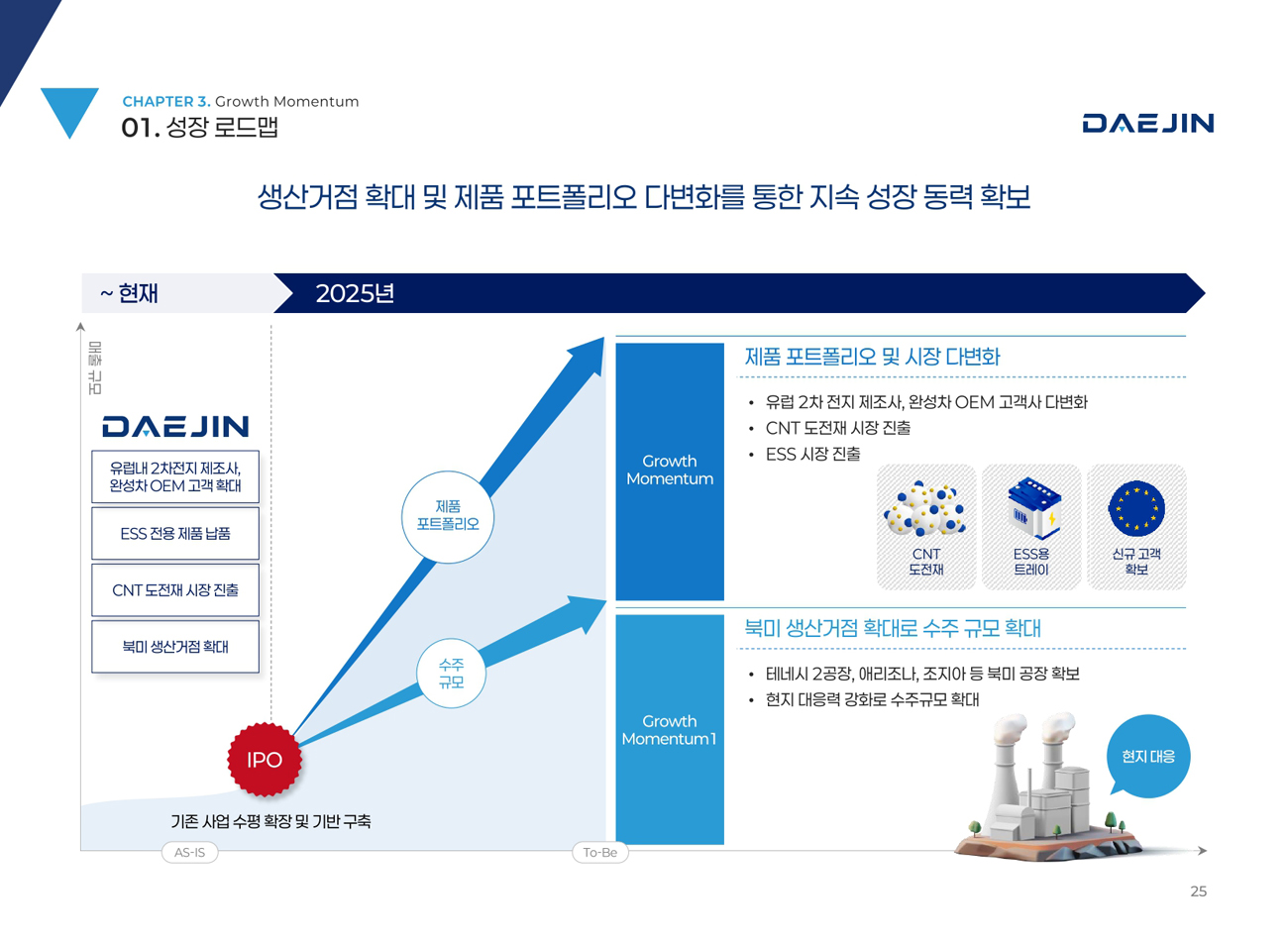 CHAPTER 3. Growth Momentum
01. 성장 로드맵

DAEJIN

생산거점 확대 및 제품 포트폴리오 다변화를 통한 지속 성장 동력 확보

~ 현재

2025년

매출 규모

DAEJIN

유럽내 2차전지 제조사, 완성차 OEM 고객 확대

ESS 전용 제품 납품

CNT 도전재 시장 진출

북미 생산거점 확대

제품 포트폴리오

수주 규모

IPO

기존 사업 수평 확장 및 기반 구축

AS-IS

To-Be

Growth Momentum

제품 포트폴리오 및 시장 다변화

• 유럽 2차 전지 제조사, 완성차 OEM 고객사 다변화
• CNT 도전재 시장 진출
• ESS 시장 진출

CNT 도전재

ESS용 트레이

신규 고객 확보

Growth Momentum 1

북미 생산거점 확대로 수주 규모 확대

• 테네시 2공장, 애리조나, 조지아 등 북미 공장 확보
• 현지 대응력 강화로 수주규모 확대

현지 대응

25